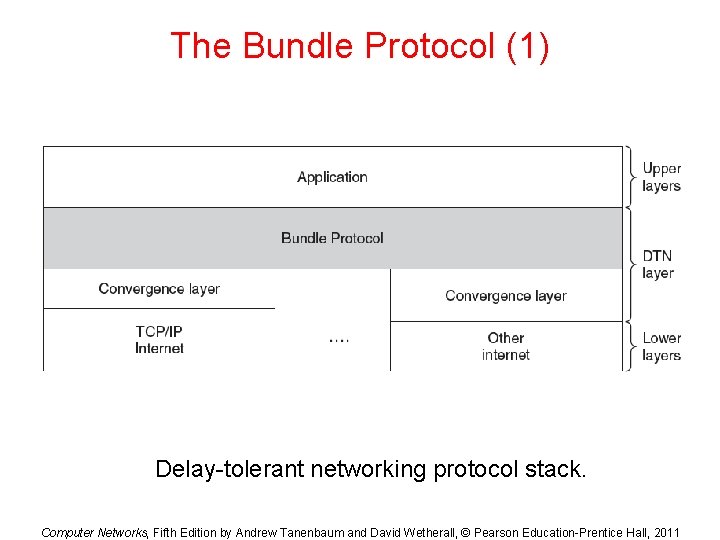 The Bundle Protocol (1)

Application

Upper layers

Bundle Protocol

DTN layer

Convergence layer

Convergence layer

TCP/IP Internet

....

Other internet

Lower layers

Delay-tolerant networking protocol stack.

Computer Networks, Fifth Edition by Andrew Tanenbaum and David Wetherall, © Pearson Education-Prentice Hall, 2011